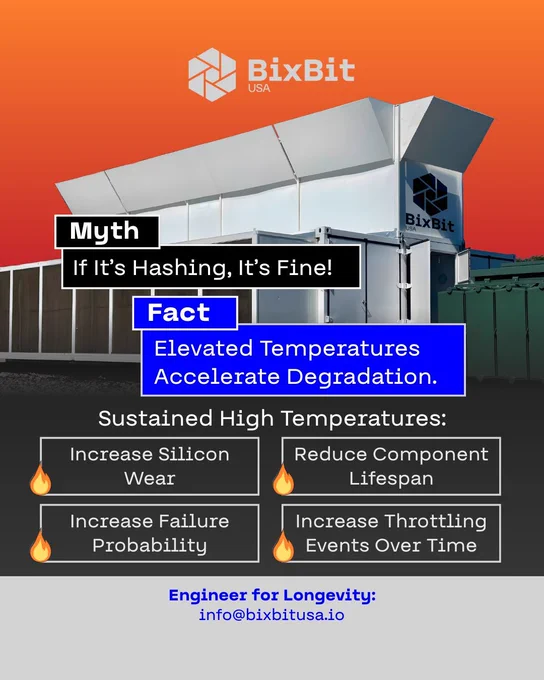 BixBit
USA

BixBit
USA

Myth

If It's Hashing, It's Fine!

Fact

Elevated Temperatures Accelerate Degradation.

Sustained High Temperatures:

Increase Silicon Wear

Reduce Component Lifespan

Increase Failure Probability

Increase Throttling Events Over Time

Engineer for Longevity:
info@bixbitusa.io